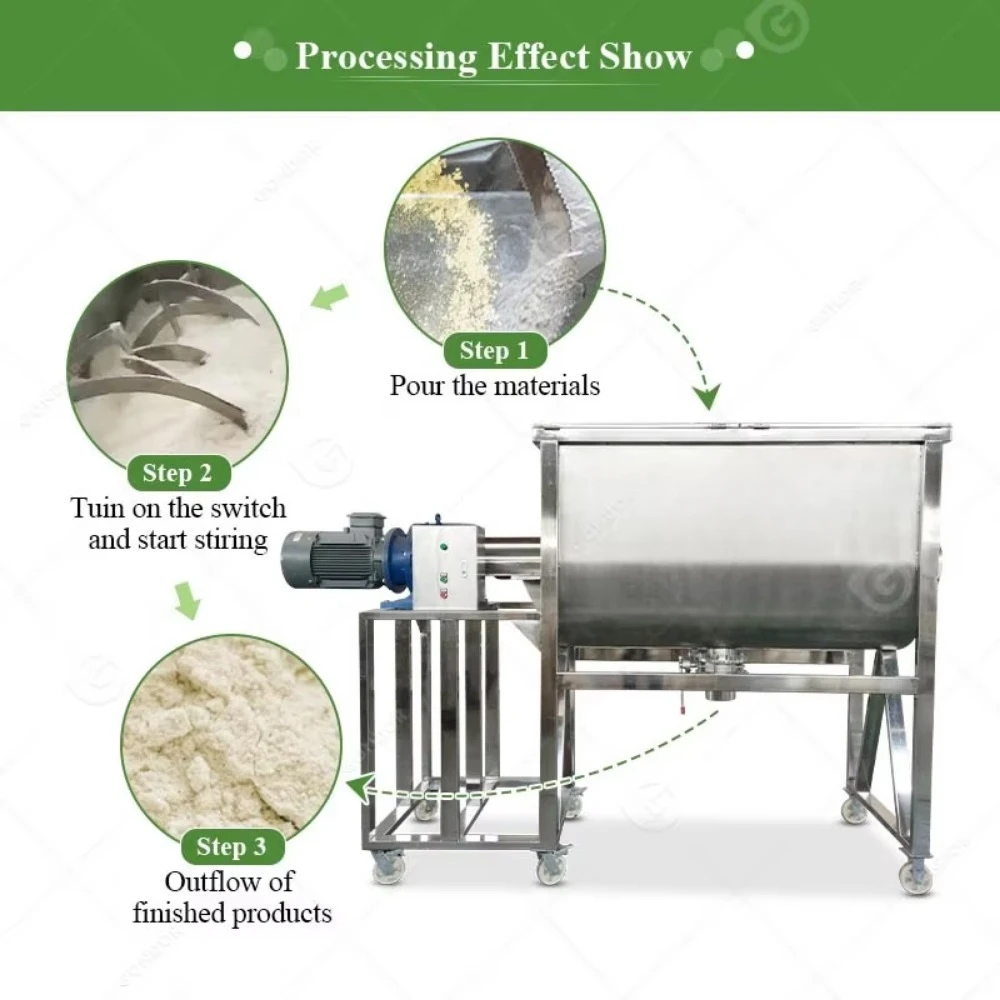 Processing Effect Show

Step 1
Pour the materials

Step 2
Tuin on the switch and start stiring

Step 3
Outflow of finished products